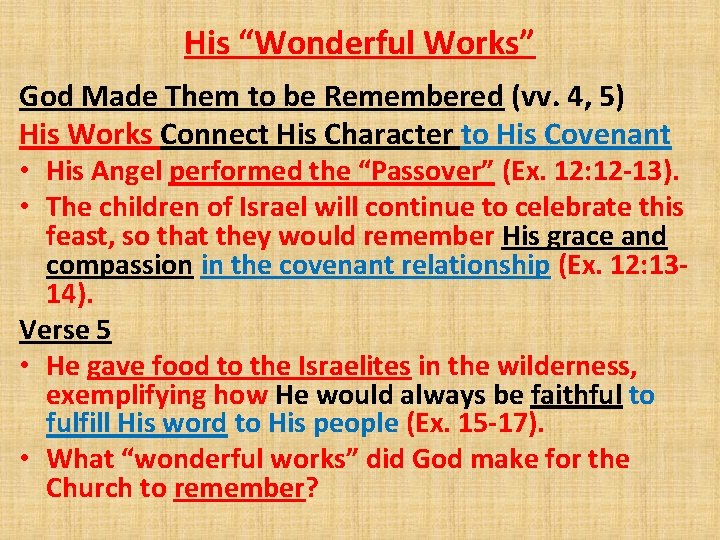 His “Wonderful Works”

God Made Them to be Remembered (vv. 4, 5)

His Works Connect His Character to His Covenant

• His Angel performed the “Passover” (Ex. 12:12-13).
• The children of Israel will continue to celebrate this feast, so that they would remember His grace and compassion in the covenant relationship (Ex. 12:13-14).

Verse 5

• He gave food to the Israelites in the wilderness, exemplifying how He would always be faithful to fulfill His word to His people (Ex. 15-17).
• What “wonderful works” did God make for the Church to remember?